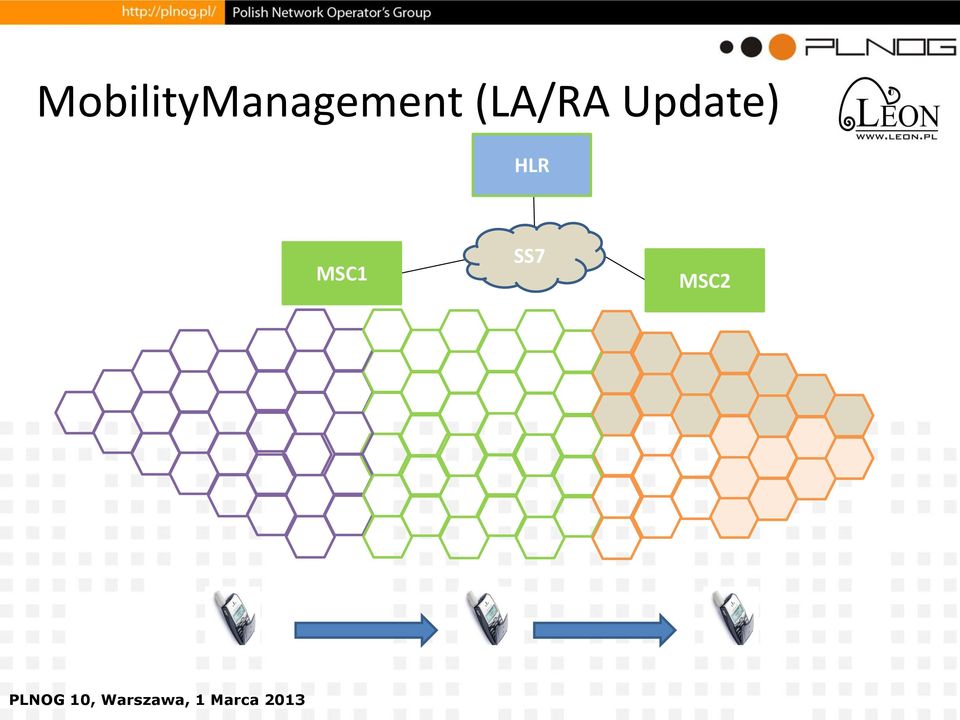 http://plnog.pl/ Polish Network Operator's Group

PLNOG

MobilityManagement (LA/RA Update)

LEON
WWW.LEON.PL

HLR

SS7

MSC1

MSC2

PLNOG 10, Warszawa, 1 Marca 2013